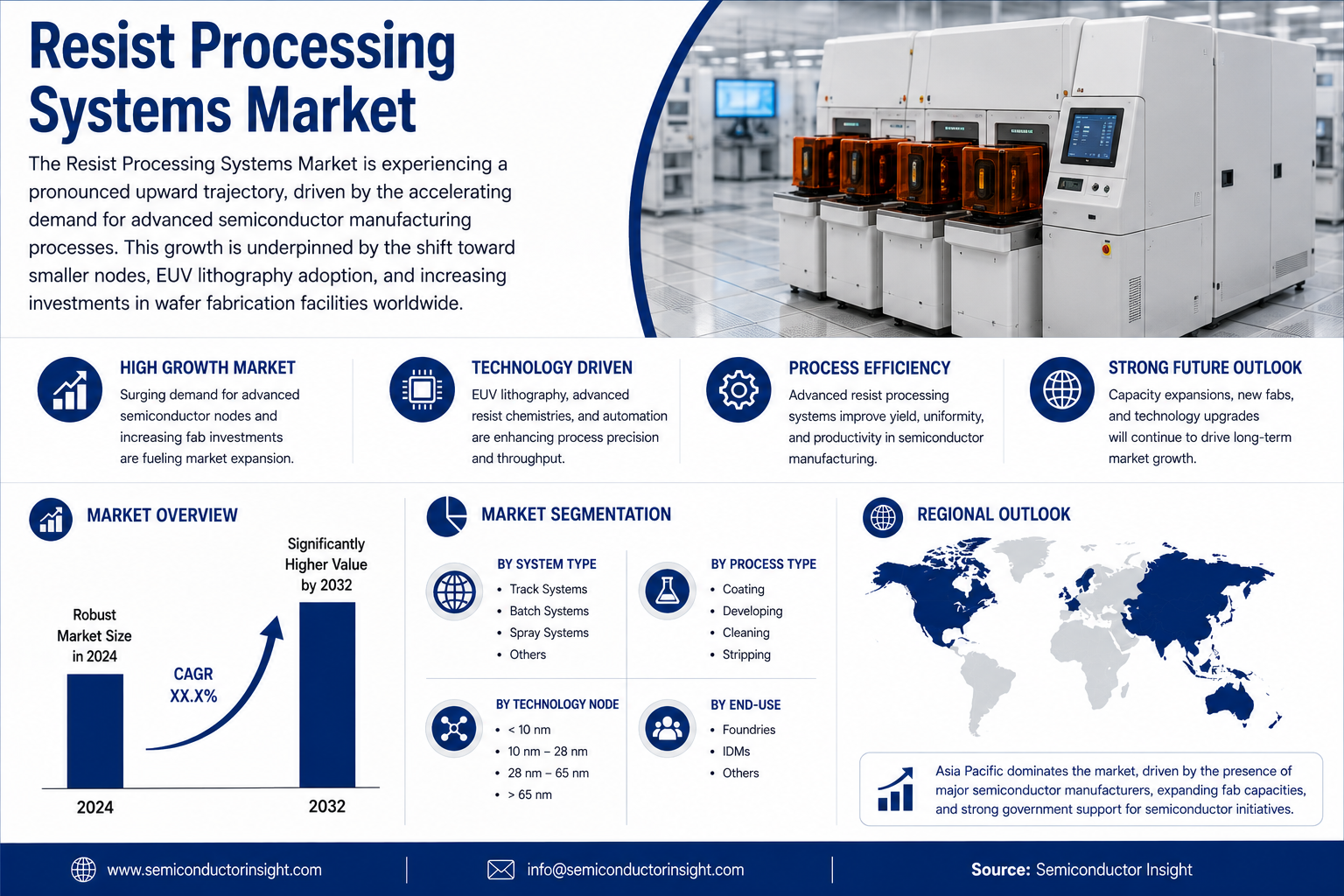 Resist Processing Systems Market

The Resist Processing Systems Market is experiencing a pronounced upward trajectory, driven by the accelerating demand for advanced semiconductor manufacturing processes. This growth is underpinned by the shift toward smaller nodes, EUV lithography adoption, and increasing investments in wafer fabrication facilities worldwide.

HIGH GROWTH MARKET
Surging demand for advanced semiconductor nodes and increasing fab investments are fueling market expansion.

TECHNOLOGY DRIVEN
EUV lithography, advanced resist chemistries, and automation are enhancing process precision and throughput.

PROCESS EFFICIENCY
Advanced resist processing systems improve yield, uniformity, and productivity in semiconductor manufacturing.

STRONG FUTURE OUTLOOK
Capacity expansions, new fabs, and technology upgrades will continue to drive long-term market growth.

MARKET OVERVIEW
Robust Market Size in 2024
CAGR XX.X%
Significantly Higher Value by 2032
2024
2032

MARKET SEGMENTATION
BY SYSTEM TYPE
• Track Systems
• Batch Systems
• Spray Systems
• Others

BY PROCESS TYPE
• Coating
• Developing
• Cleaning
• Stripping

BY TECHNOLOGY NODE
• < 10 nm
• 10 nm – 28 nm
• 28 nm – 65 nm
• > 65 nm

BY END-USE
• Foundries
• IDMs
• Others

REGIONAL OUTLOOK
Asia Pacific dominates the market, driven by the presence of major semiconductor manufacturers, expanding fab capacities, and strong government support for semiconductor initiatives.

www.semiconductorinsight.com
info@semiconductorinsight.com
Source: Semiconductor Insight